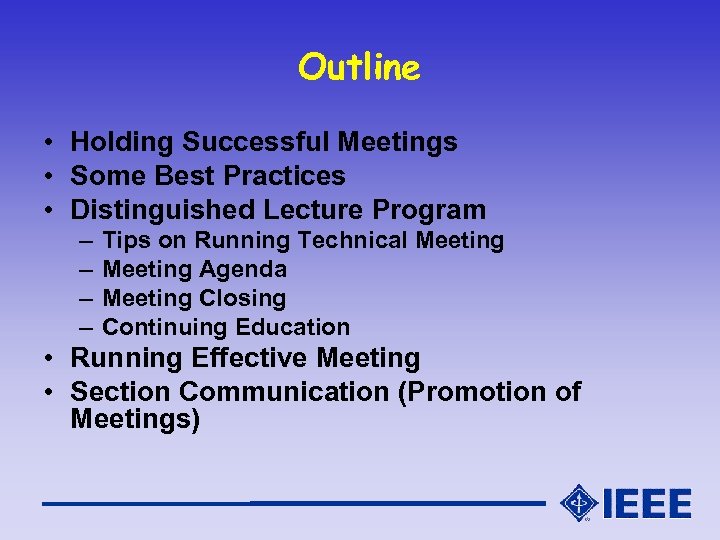 Outline

• Holding Successful Meetings
• Some Best Practices
• Distinguished Lecture Program
– Tips on Running Technical Meeting
– Meeting Agenda
– Meeting Closing
– Continuing Education
• Running Effective Meeting
• Section Communication (Promotion of Meetings)

IEEE